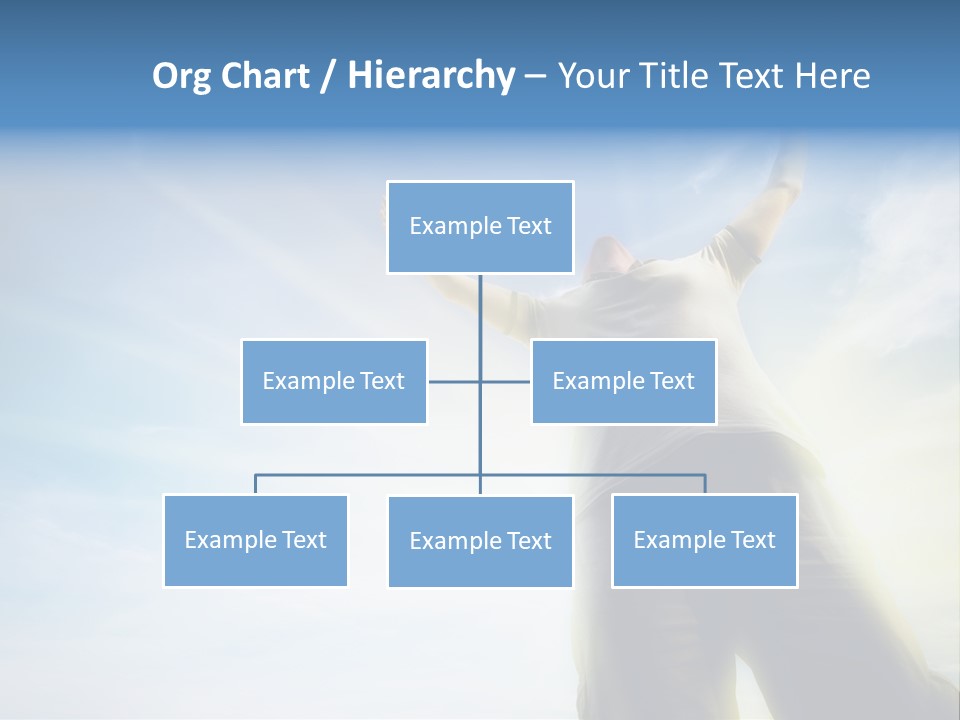 Org Chart / Hierarchy – Your Title Text Here

Example Text

Example Text

Example Text

Example Text

Example Text

Example Text